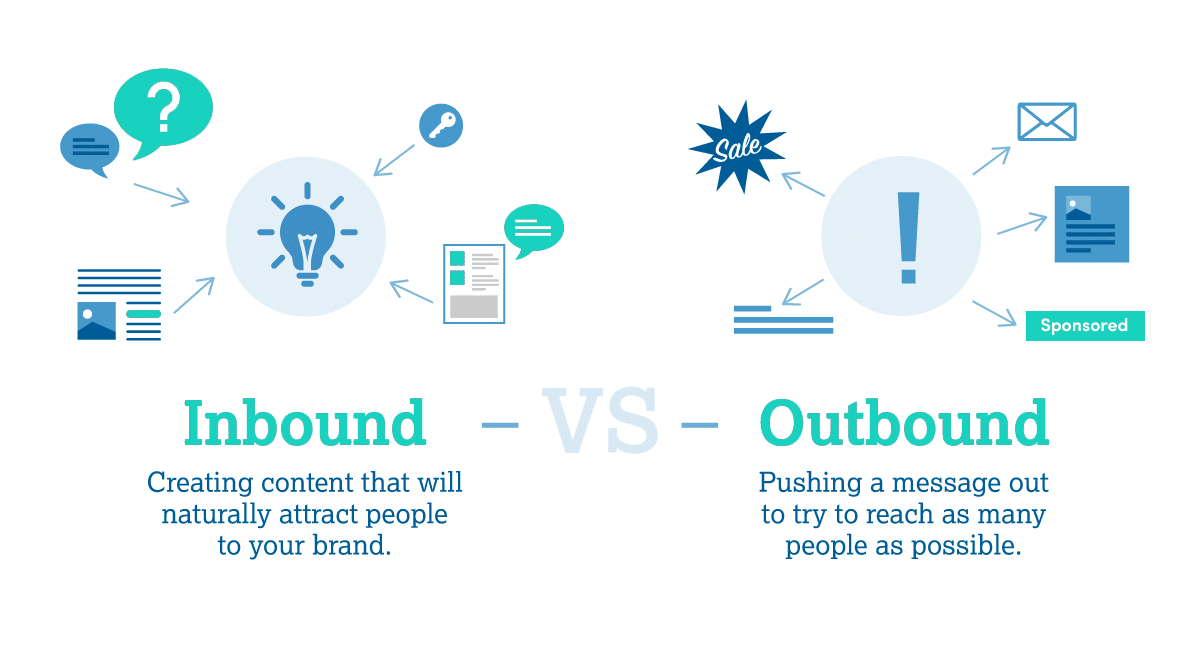 ?

Sale

!

Sponsored

Inbound – VS – Outbound

Creating content that will naturally attract people to your brand.

Pushing a message out to try to reach as many people as possible.